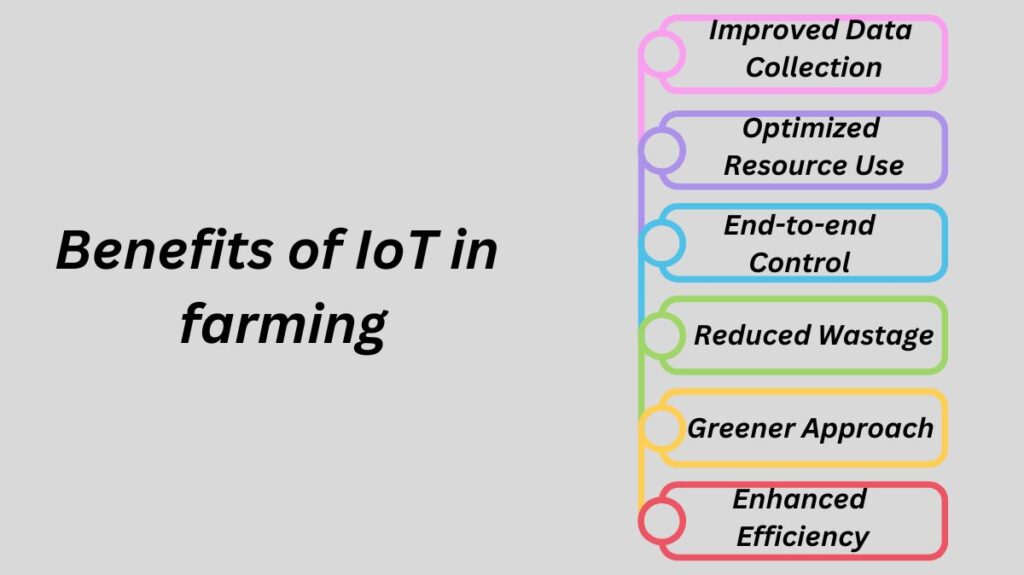 Benefits of IoT in farming

Improved Data Collection

Optimized Resource Use

End-to-end Control

Reduced Wastage

Greener Approach

Enhanced Efficiency